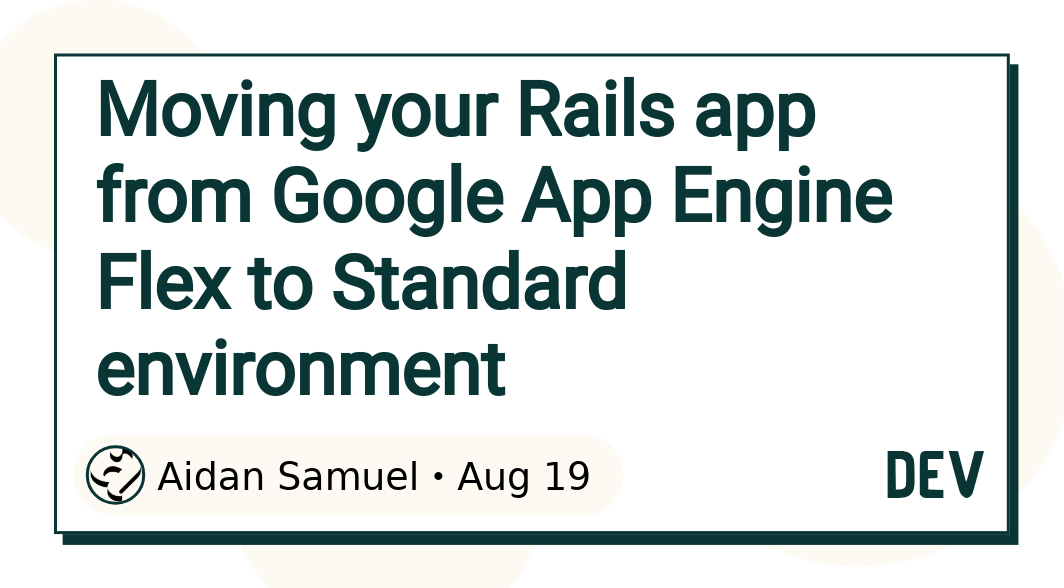 Moving your Rails app from Google App Engine Flex to Standard environment

Aidan Samuel • Aug 19

DEV